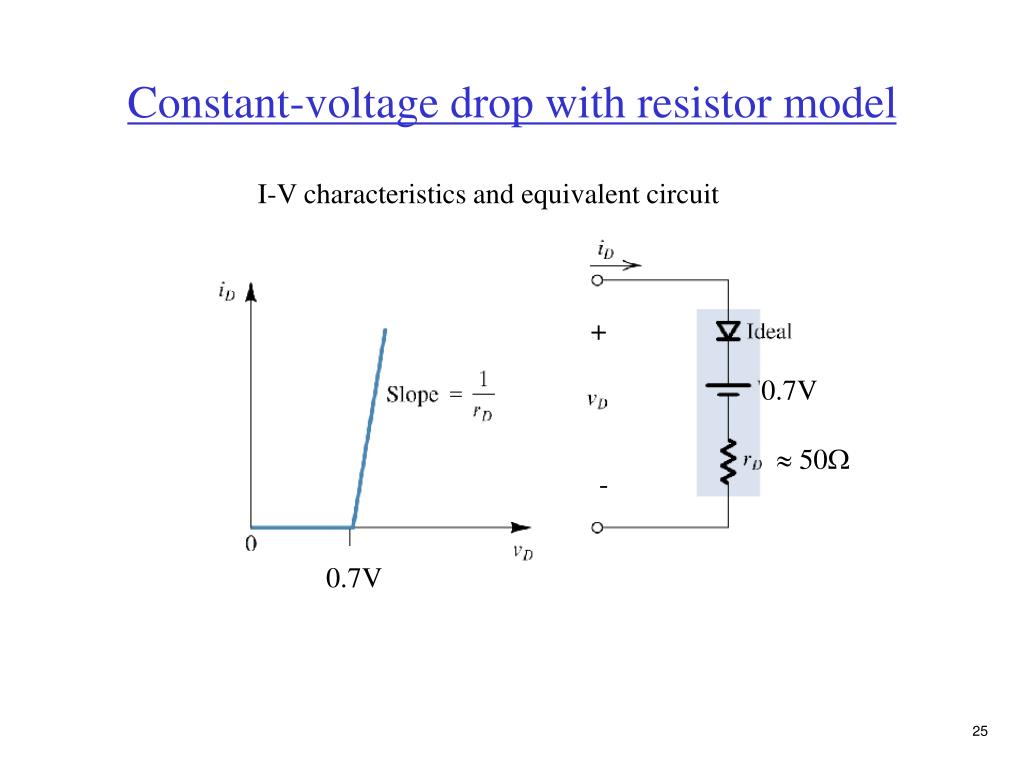 Constant-voltage drop with resistor model

I-V characteristics and equivalent circuit

$i_D$

Slope $= \frac{1}{r_D}$

0

$v_D$

0.7V

$i_D$

+

$v_D$

-

Ideal

0.7V

$r_D$ $\approx 50\Omega$

25